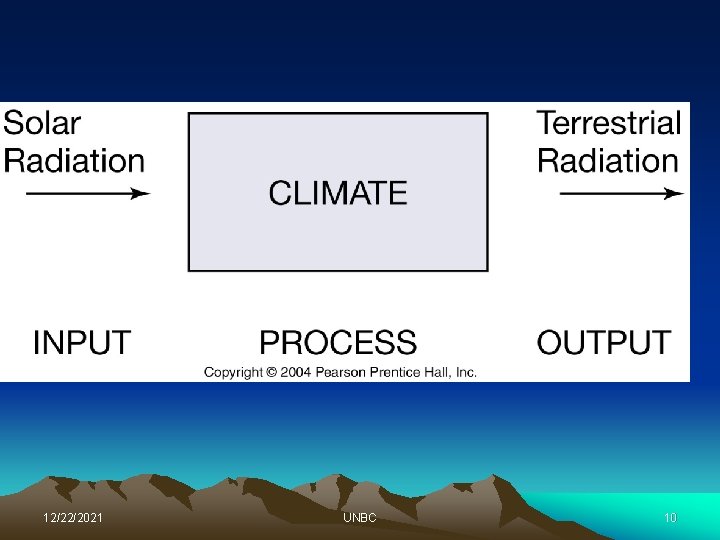 Solar Radiation

CLIMATE

Terrestrial Radiation

INPUT

PROCESS

OUTPUT

Copyright © 2004 Pearson Prentice Hall, Inc.

12/22/2021

UNBC

10